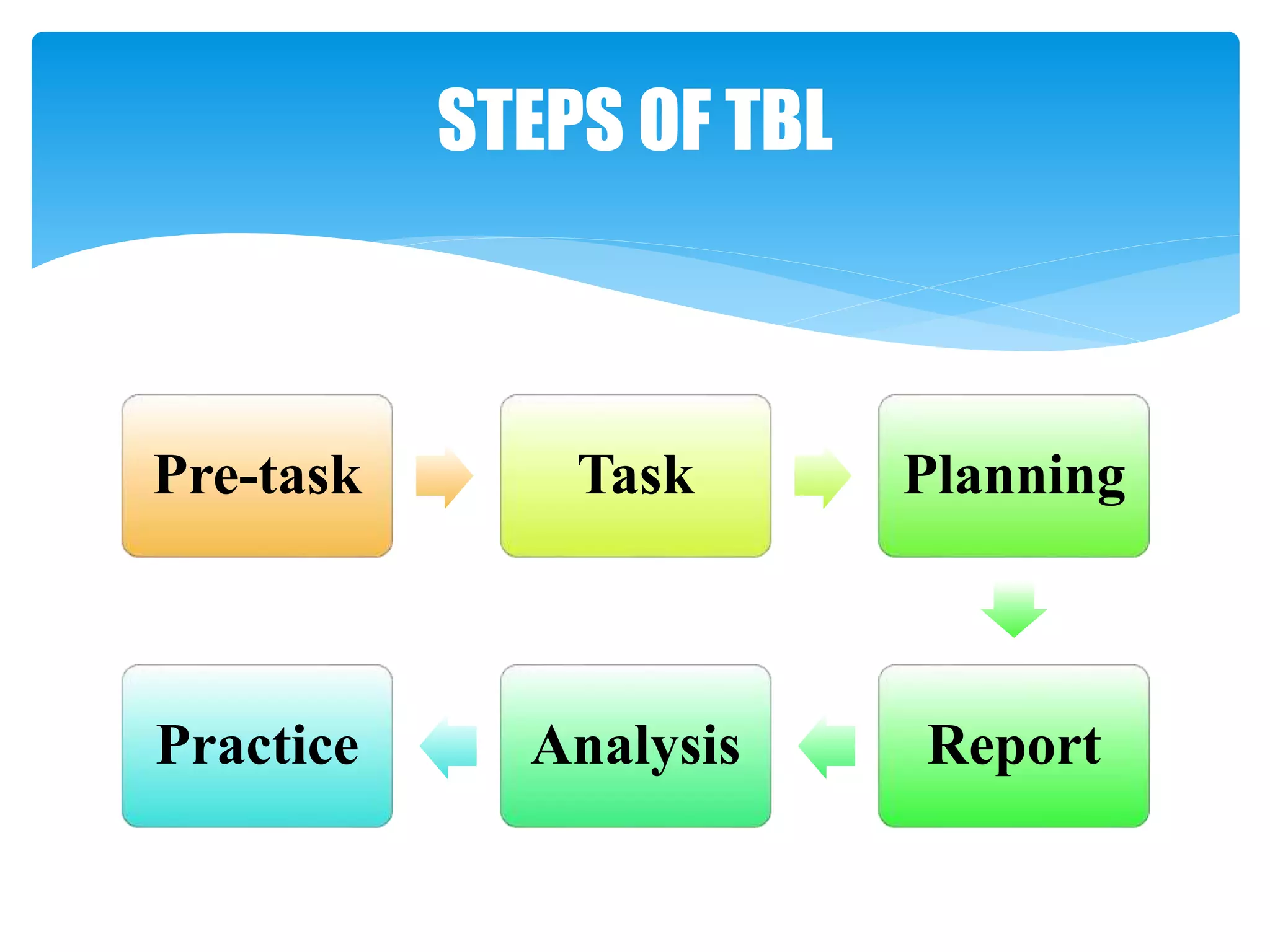 STEPS OF TBL

Pre-task

Task

Planning

Report

Analysis

Practice